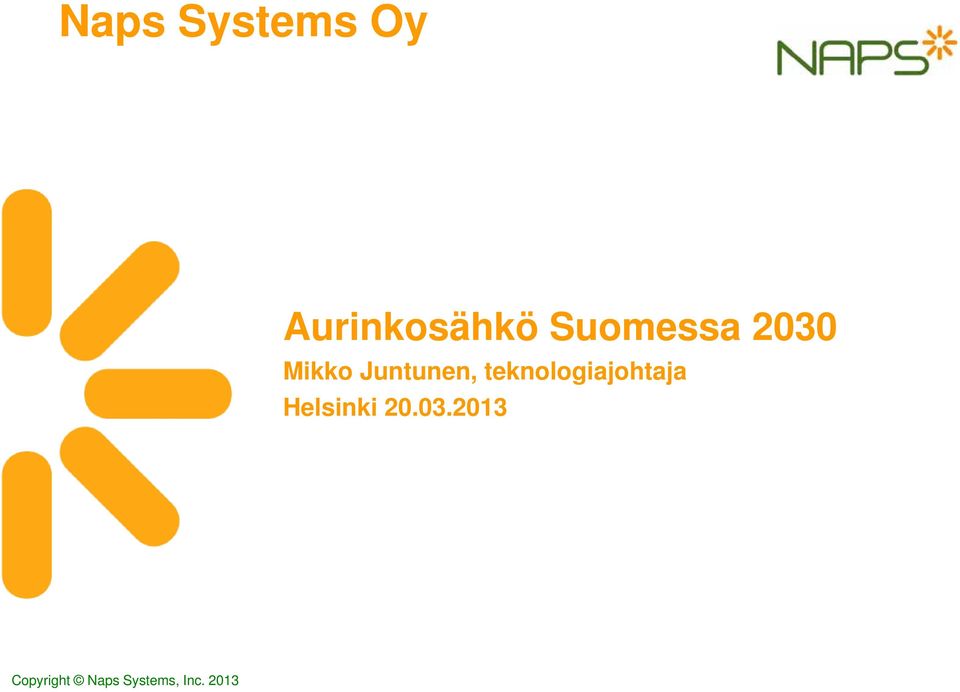 Naps Systems Oy

NAPS

Aurinkosähkö Suomessa 2030

Mikko Juntunen, teknologiajohtaja

Helsinki 20.03.2013

Copyright © Naps Systems, Inc. 2013